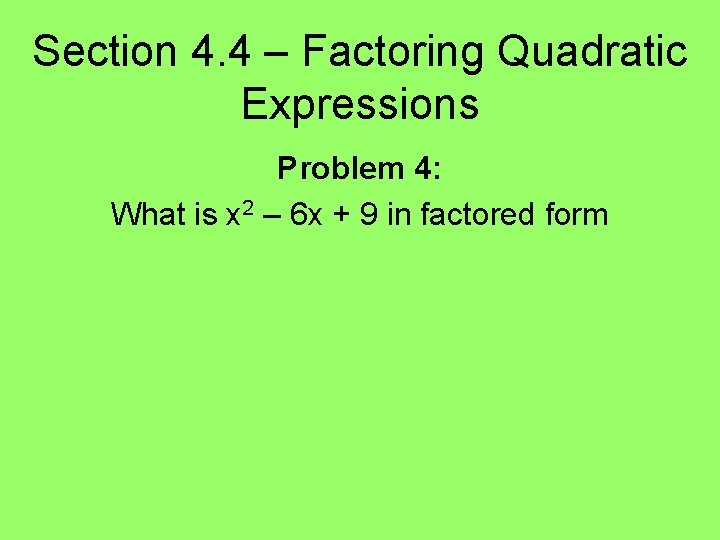 Section 4.4 – Factoring Quadratic Expressions

Problem 4:

What is $x^2 – 6x + 9$ in factored form